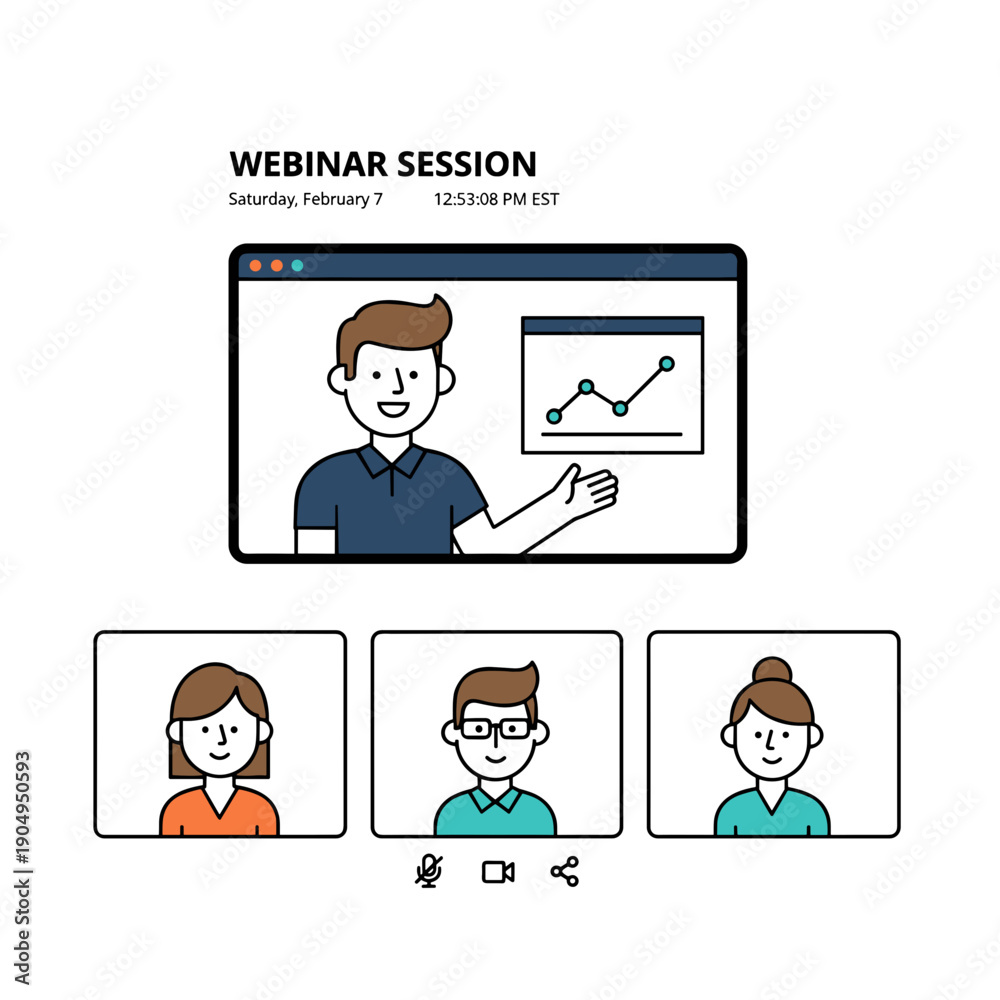 WEBINAR SESSION
Saturday, February 7 12:53:08 PM EST

Adobe Stock | #1904950593